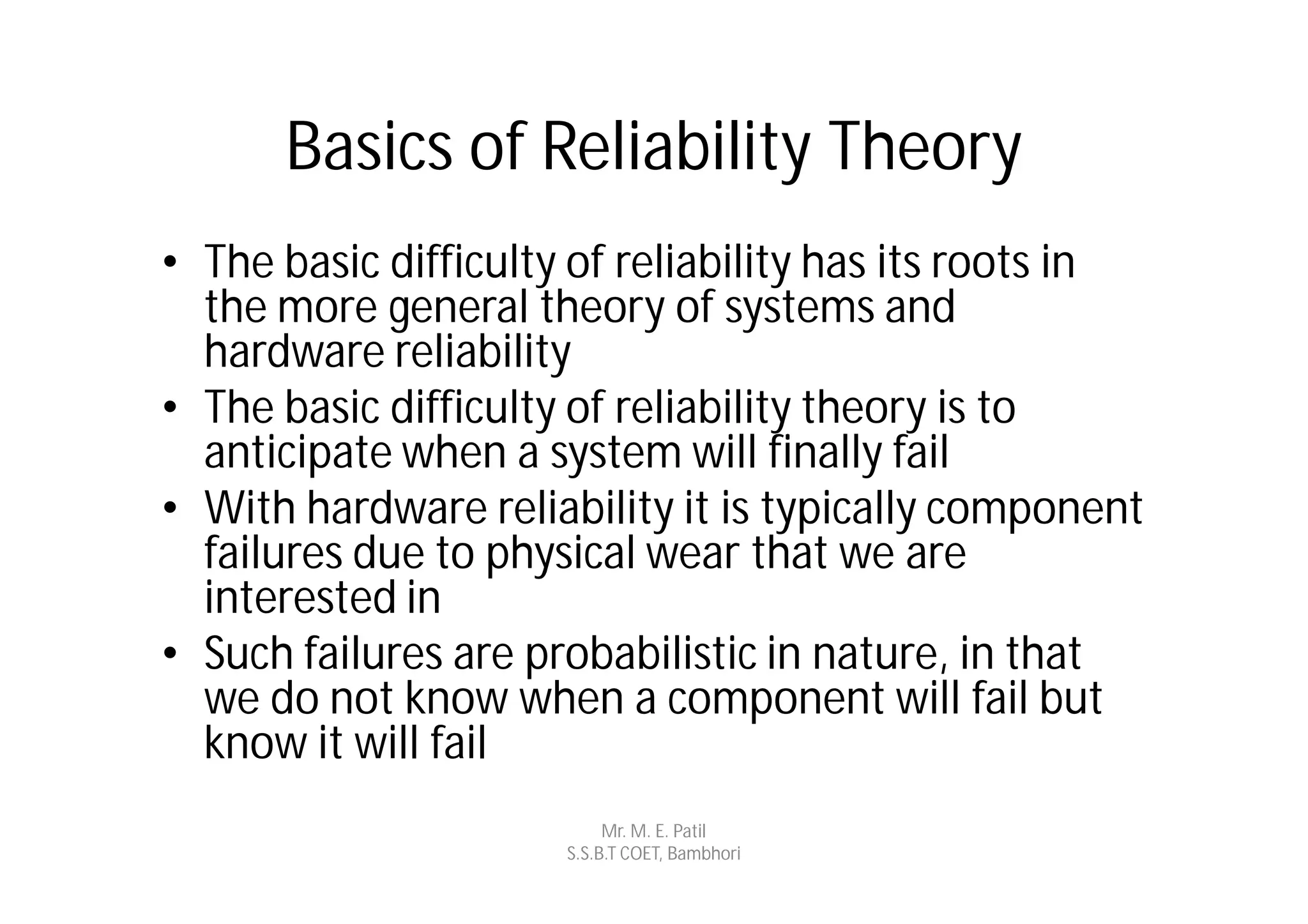 Basics of Reliability Theory

• The basic difficulty of reliability has its roots in the more general theory of systems and hardware reliability
• The basic difficulty of reliability theory is to anticipate when a system will finally fail
• With hardware reliability it is typically component failures due to physical wear that we are interested in
• Such failures are probabilistic in nature, in that we do not know when a component will fail but know it will fail

Mr. M. E. Patil
S.S.B.T COET, Bambhori